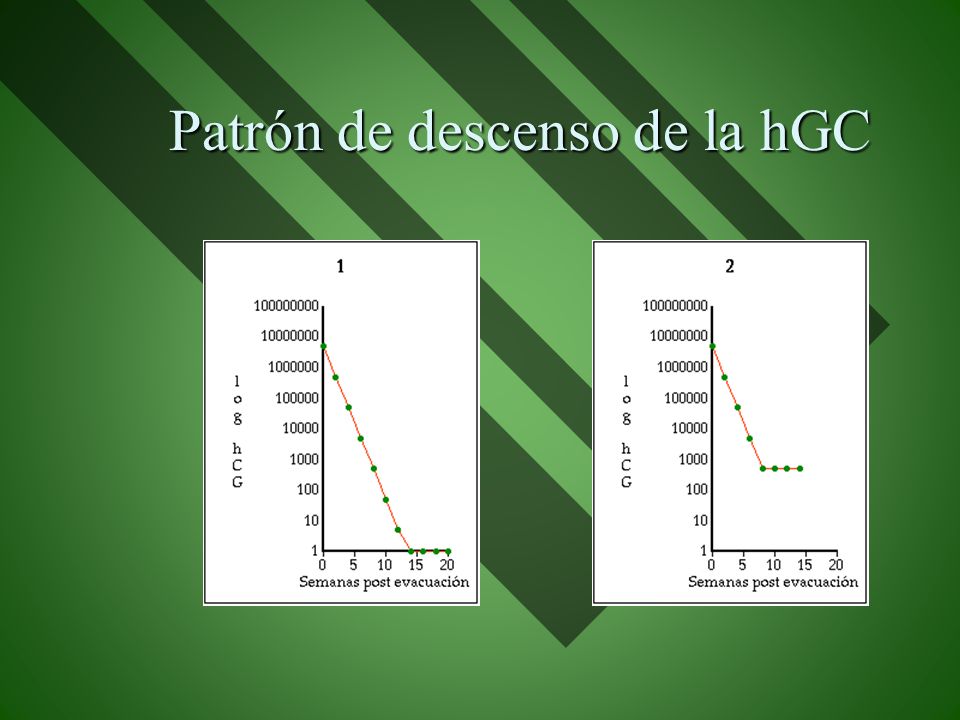 Patrón de descenso de la hGC

1

100000000
10000000
1000000
100000
10000
1000
100
10
1

l o g h C G

0 5 10 15 20
Semanas post evacuación

2

100000000
10000000
1000000
100000
10000
1000
100
10
1

l o g h C G

0 5 10 15 20
Semanas post evacuación